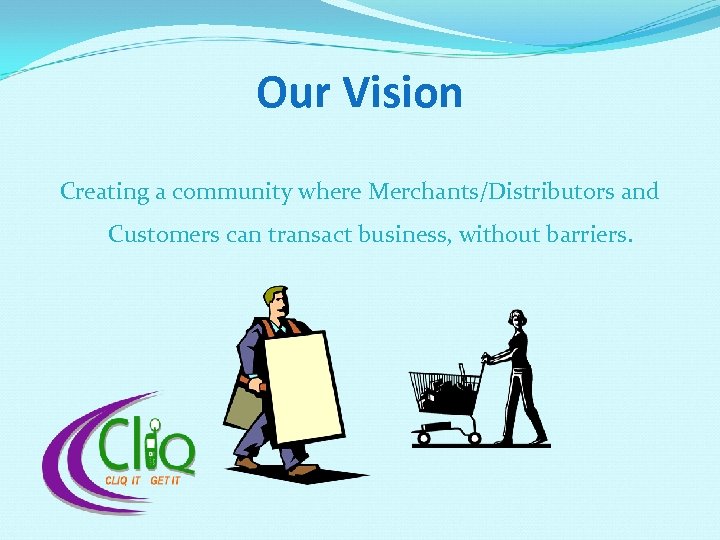 Our Vision

Creating a community where Merchants/Distributors and Customers can transact business, without barriers.

CliQ
CLIQ IT GET IT